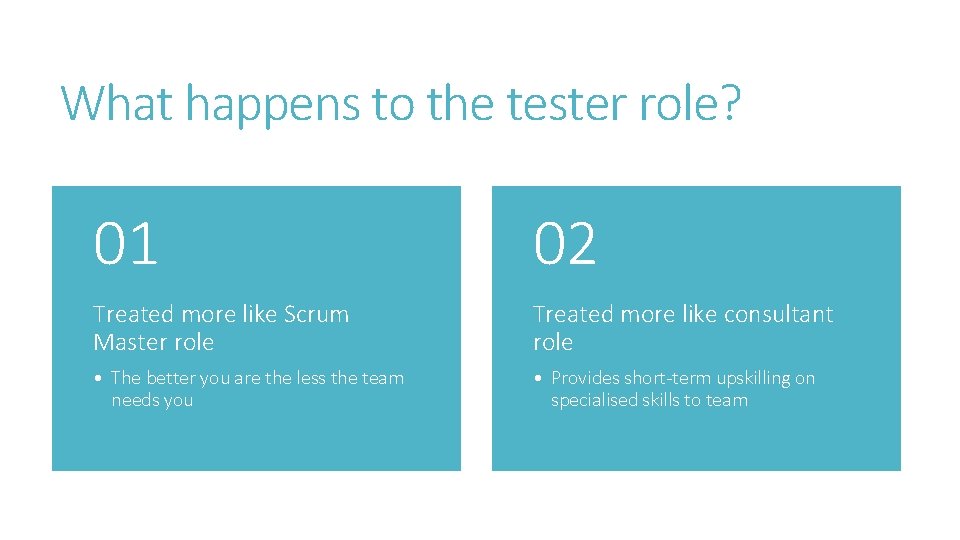 What happens to the tester role?

01

Treated more like Scrum Master role

• The better you are the less the team needs you

02

Treated more like consultant role

• Provides short-term upskilling on specialised skills to team